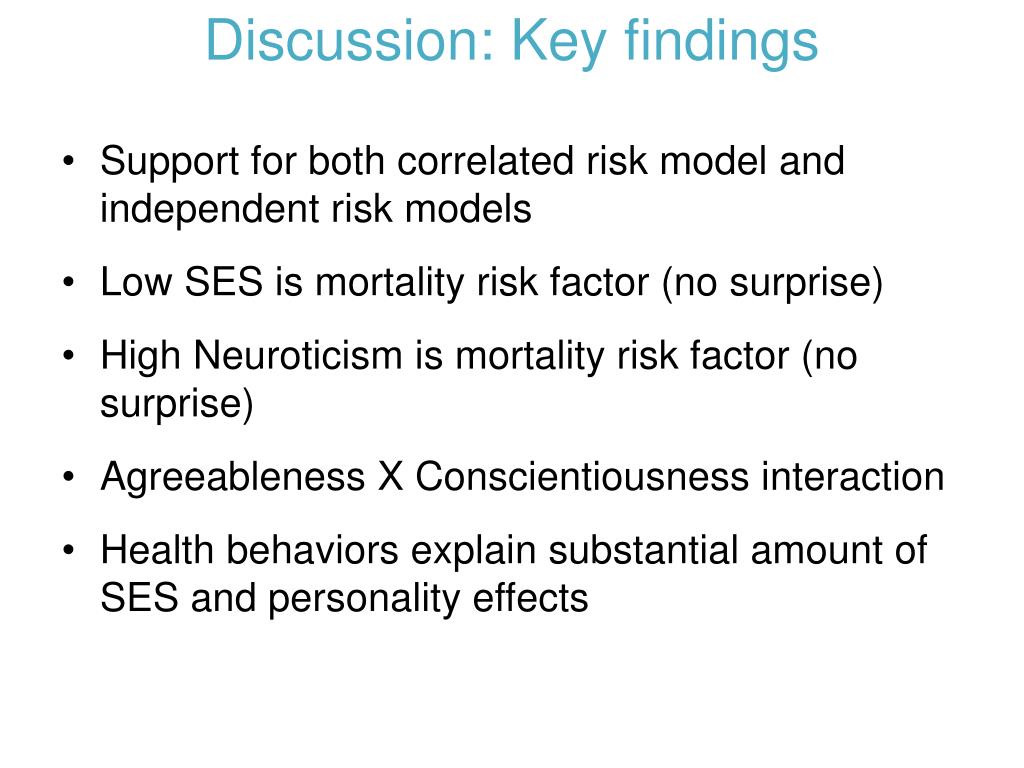 Discussion: Key findings

• Support for both correlated risk model and independent risk models

• Low SES is mortality risk factor (no surprise)

• High Neuroticism is mortality risk factor (no surprise)

• Agreeableness X Conscientiousness interaction

• Health behaviors explain substantial amount of SES and personality effects